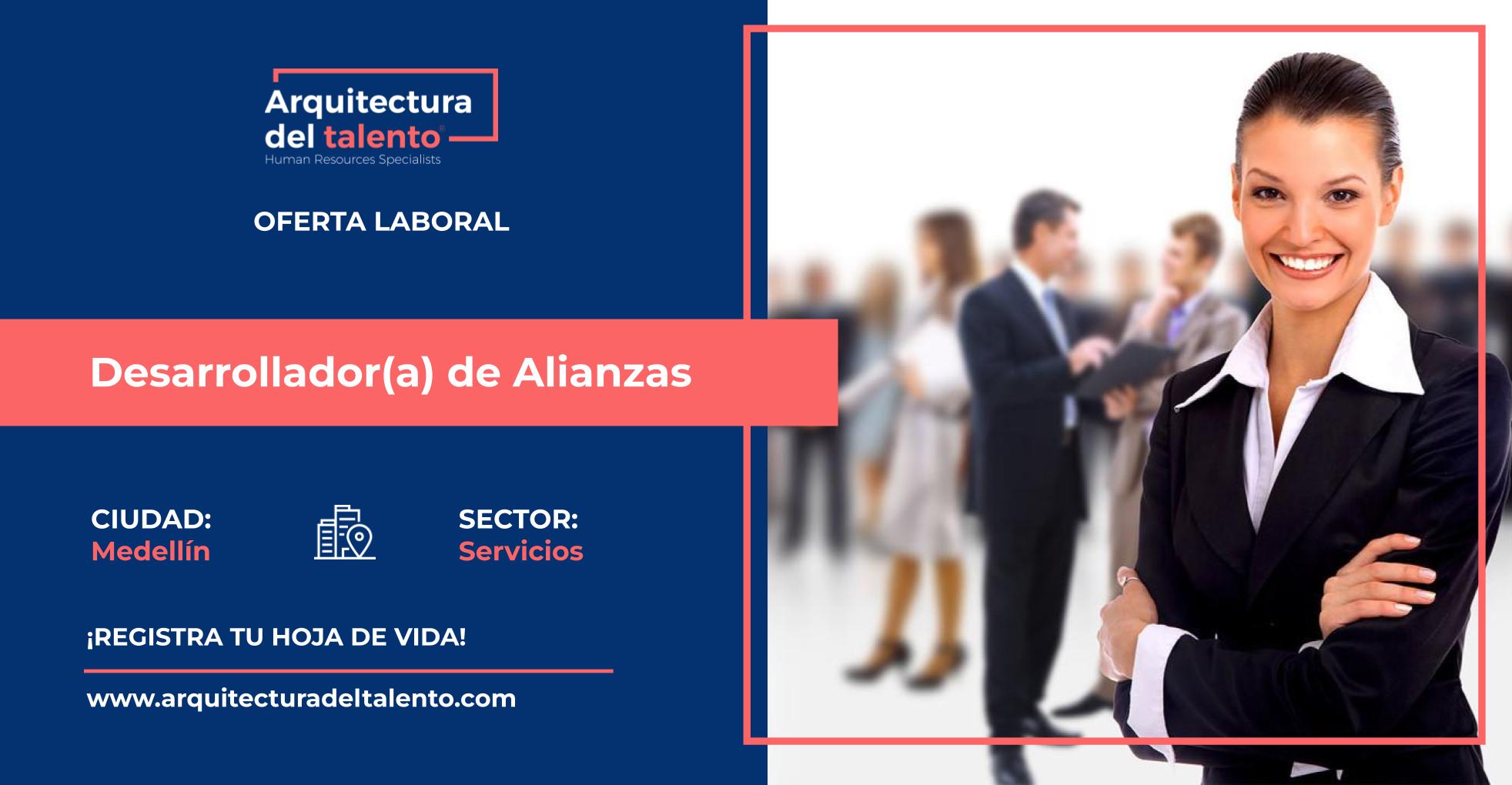 Arquitectura del talento®
Human Resources Specialists

OFERTA LABORAL

Desarrollador(a) de Alianzas

CIUDAD:
Medellín

SECTOR:
Servicios

¡REGISTRA TU HOJA DE VIDA!

www.arquitecturadeltalento.com